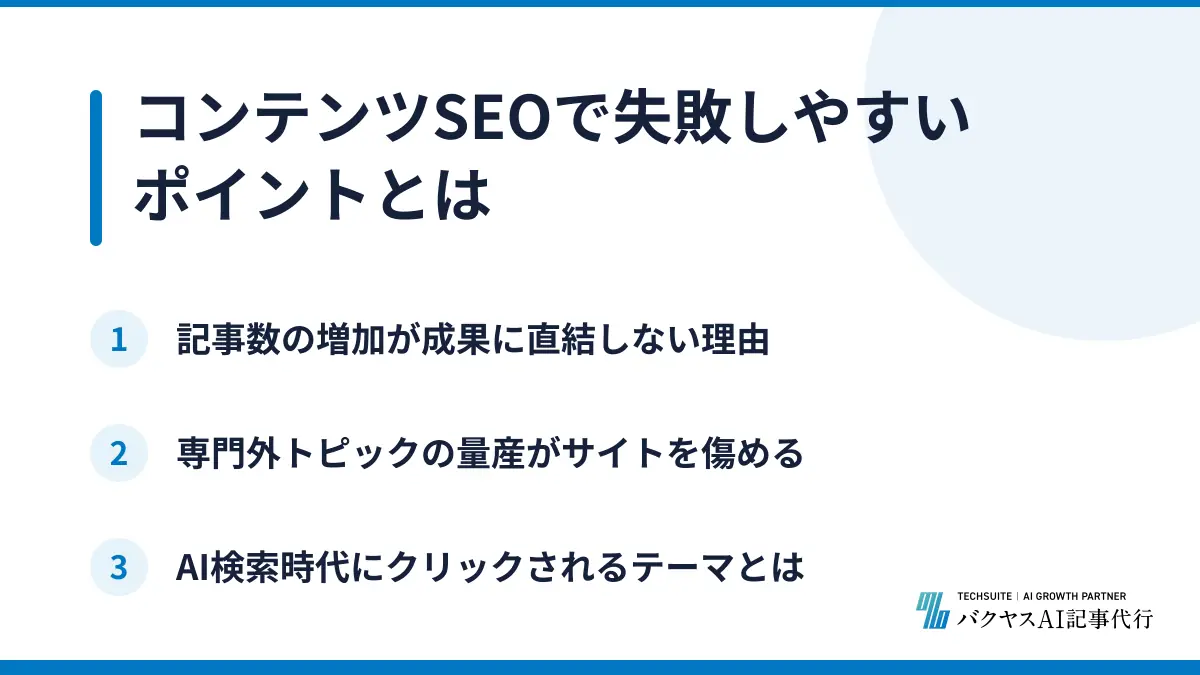 コンテンツSEOで失敗しやすいポイントとは

1 記事数の増加が成果に直結しない理由

2 専門外トピックの量産がサイトを傷める

3 AI検索時代にクリックされるテーマとは

TECHSUITE | AI GROWTH PARTNER
バクヤスAI記事代行